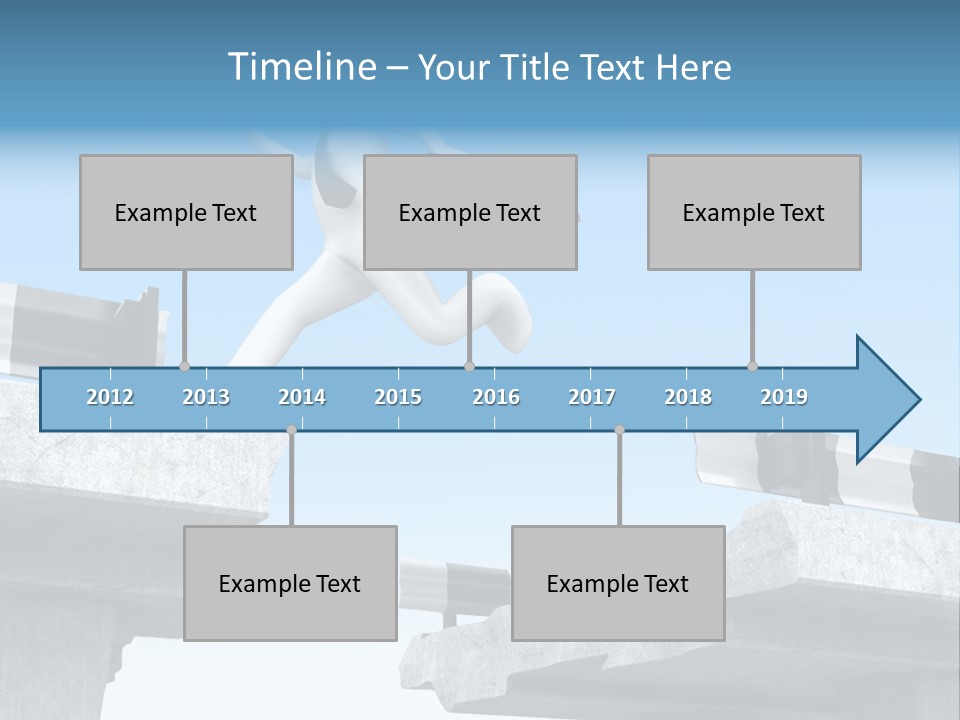 Timeline – Your Title Text Here

Example Text

Example Text

Example Text

2012 2013 2014 2015 2016 2017 2018 2019

Example Text

Example Text